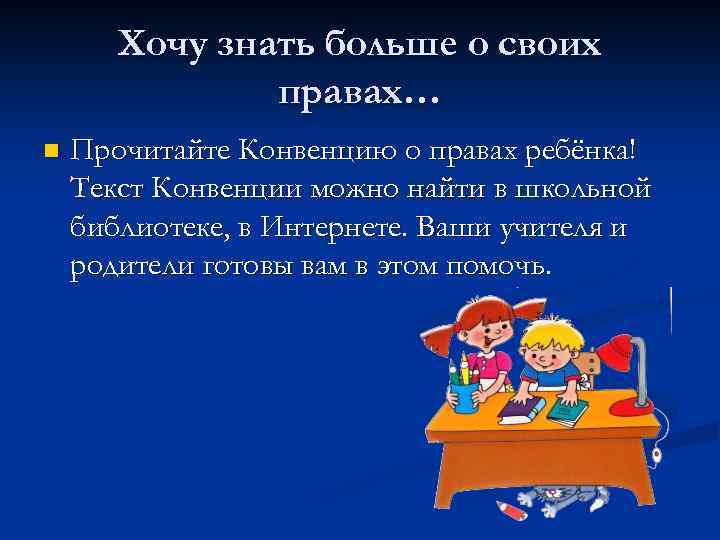 Хочу знать больше о своих правах…

Прочитайте Конвенцию о правах ребёнка! Текст Конвенции можно найти в школьной библиотеке, в Интернете. Ваши учителя и родители готовы вам в этом помочь.